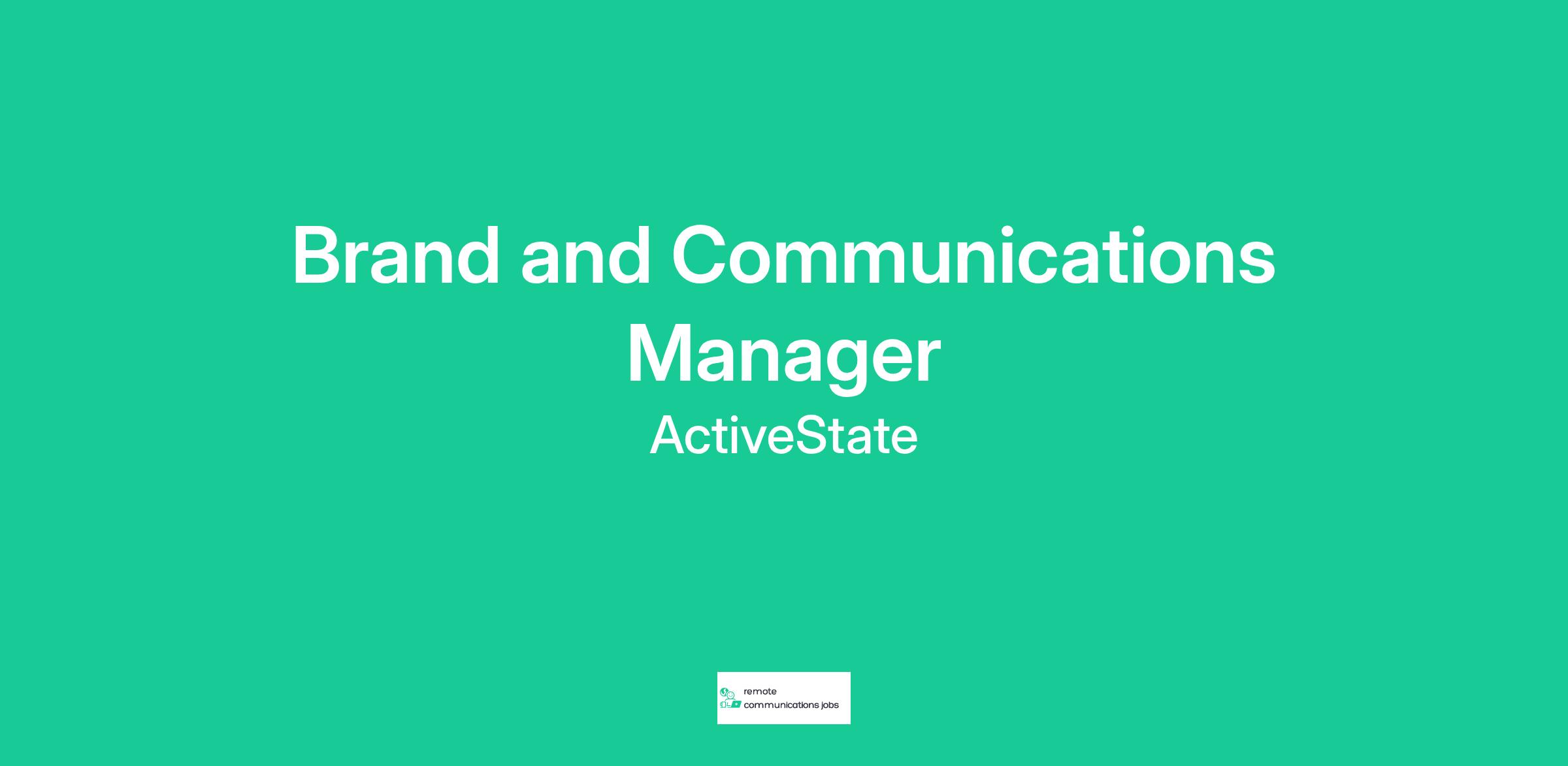 Brand and Communications Manager

ActiveState

remote
communications jobs